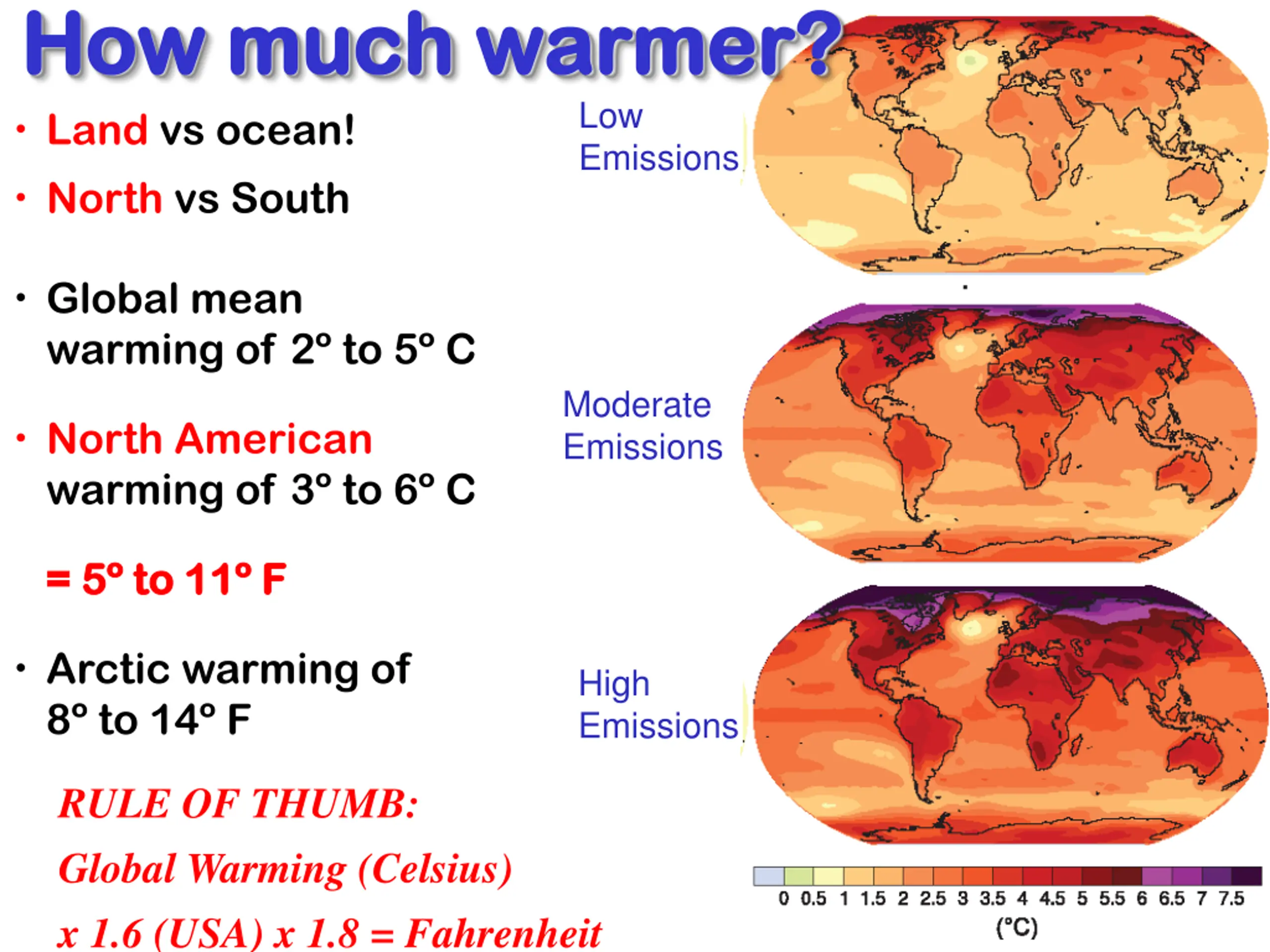 How much warmer?

• Land vs ocean!

• North vs South

• Global mean warming of 2° to 5° C

• North American warming of 3° to 6° C

= 5° to 11° F

• Arctic warming of 8° to 14° F

RULE OF THUMB:

Global Warming (Celsius)

x 1.6 (USA) x 1.8 = Fahrenheit

Low Emissions

Moderate Emissions

High Emissions

0 0.5 1 1.5 2 2.5 3 3.5 4 4.5 5 5.5 6 6.5 7 7.5
(°C)